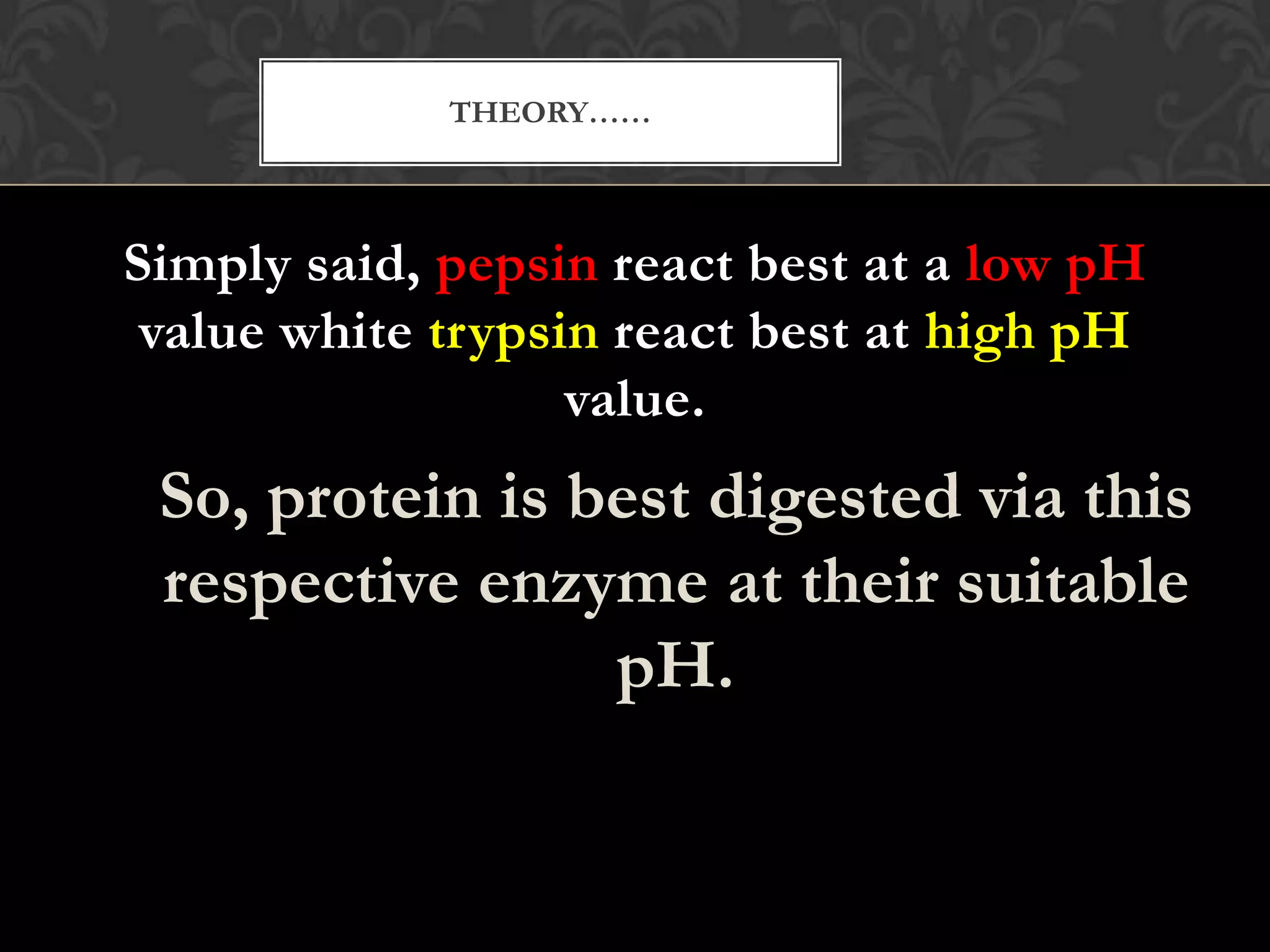 THEORY……

Simply said, pepsin react best at a low pH value white trypsin react best at high pH value.

So, protein is best digested via this respective enzyme at their suitable pH.